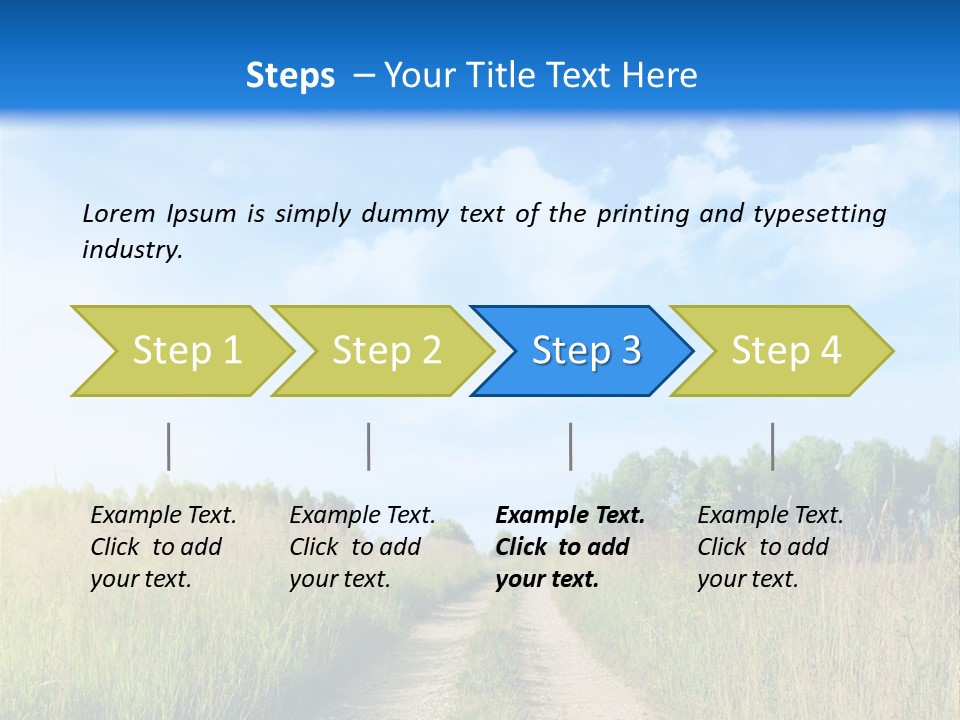 Steps – Your Title Text Here

Lorem Ipsum is simply dummy text of the printing and typesetting industry.

Step 1

Step 2

Step 3

Step 4

Example Text. Click to add your text.

Example Text. Click to add your text.

Example Text. Click to add your text.

Example Text. Click to add your text.